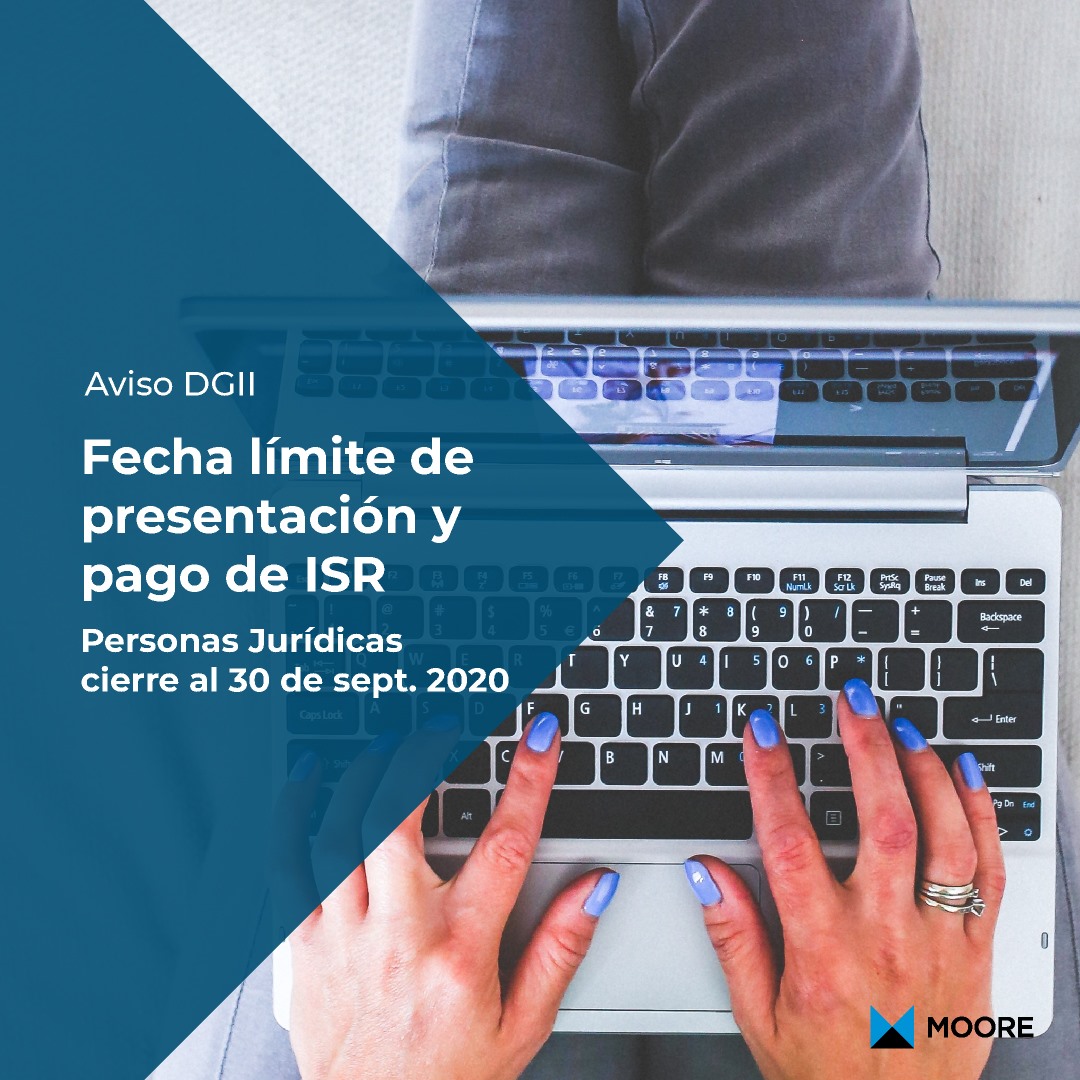 Aviso DGII

Fecha límite de presentación y pago de ISR

Personas Jurídicas cierre al 30 de sept. 2020

MOORE